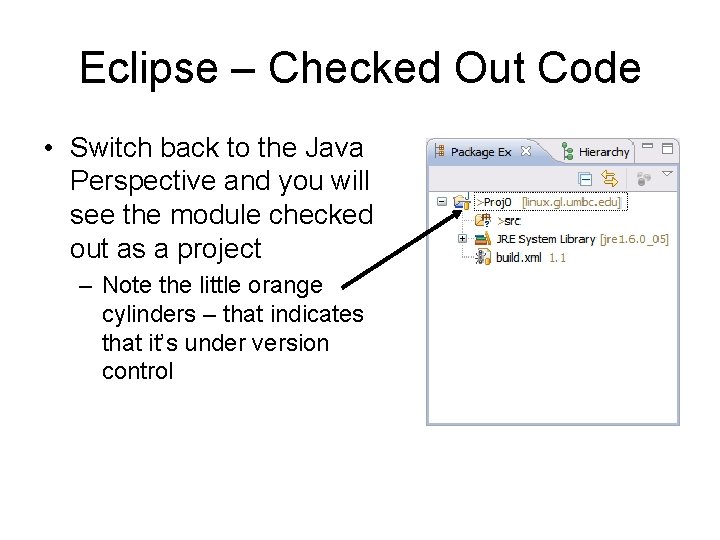 Eclipse – Checked Out Code

• Switch back to the Java Perspective and you will see the module checked out as a project
– Note the little orange cylinders – that indicates that it's under version control

Package Ex
Hierarchy
>Proj0 [linux.gl.umbc.edu]
>src
JRE System Library [jre1.6.0_05]
build.xml 1.1